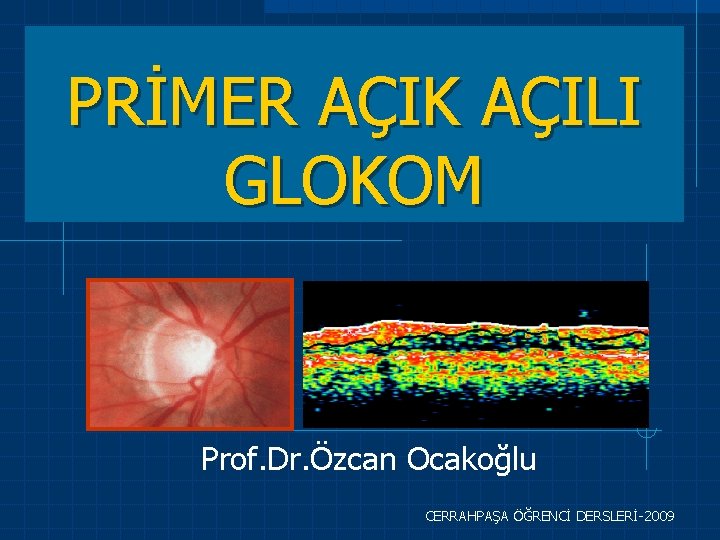 PRİMER AÇIK AÇILI GLOKOM

Prof.Dr.Özcan Ocakoğlu

CERRAHPAŞA ÖĞRENCİ DERSLERİ-2009